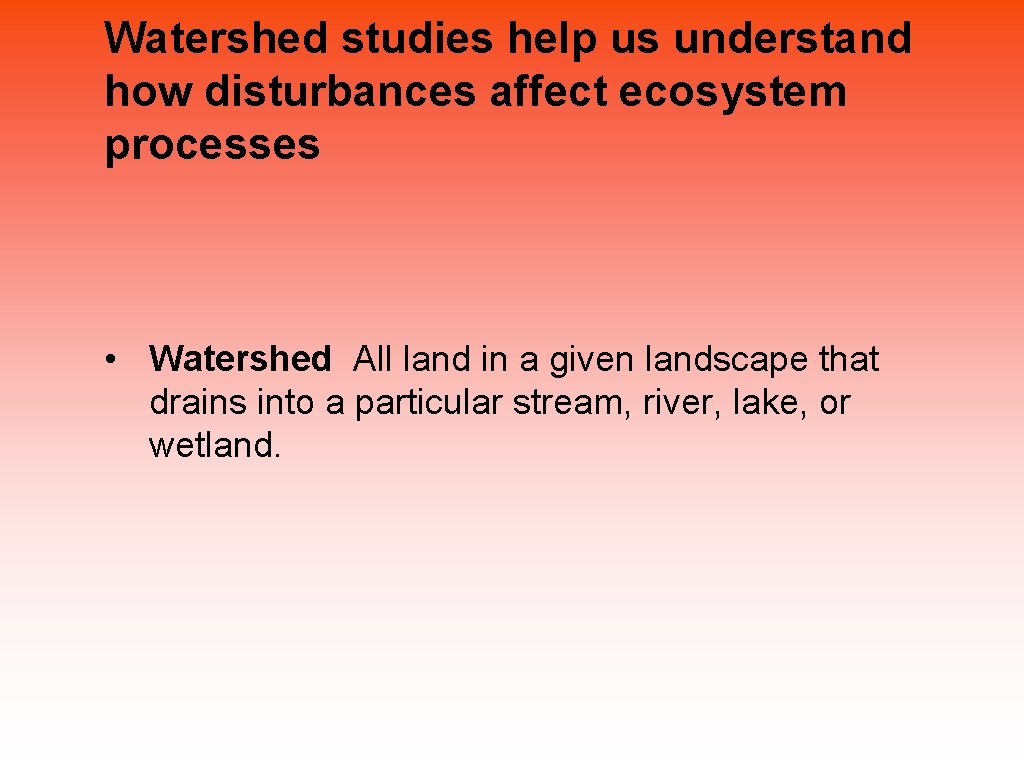 Watershed studies help us understand how disturbances affect ecosystem processes

• Watershed All land in a given landscape that drains into a particular stream, river, lake, or wetland.